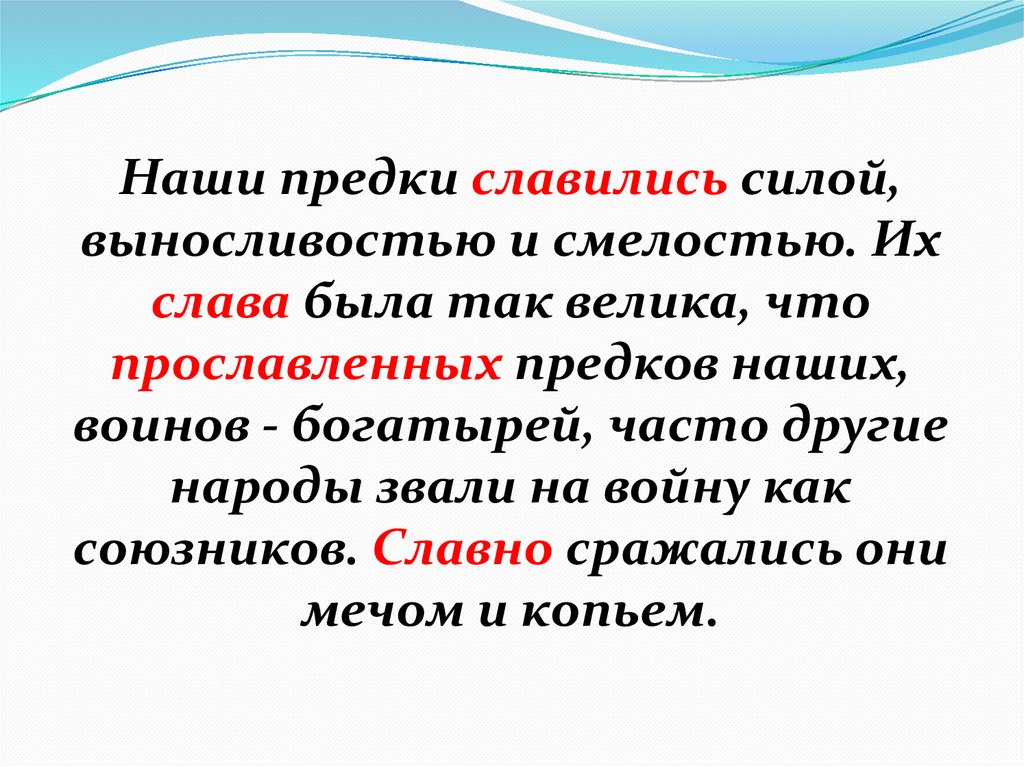 Наши предки славились силой, выносливостью и смелостью. Их слава была так велика, что прославленных предков наших, воинов - богатырей, часто другие народы звали на войну как союзников. Славно сражались они мечом и копьем.